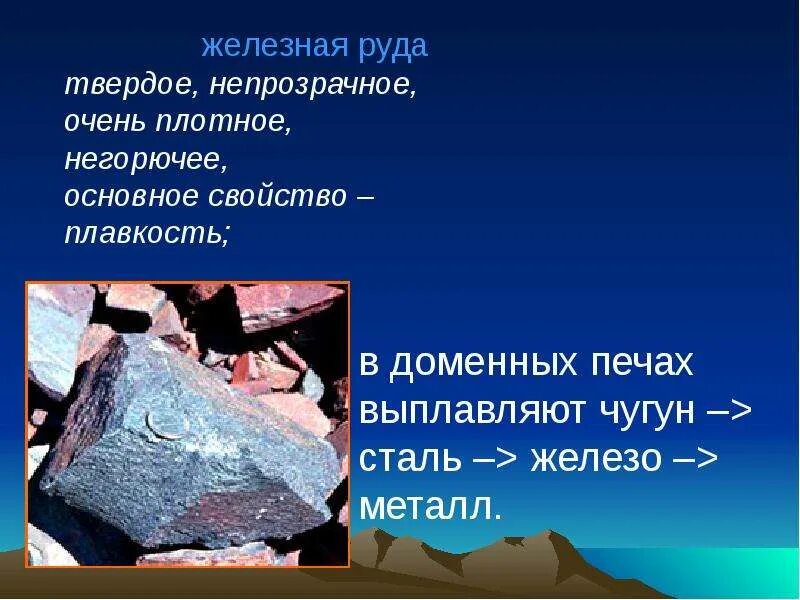 железная руда

твердое, непрозрачное,
очень плотное,
негорючее,
основное свойство –
плавкость;

в доменных печах
выплавляют чугун –>
сталь –> железо –>
металл.